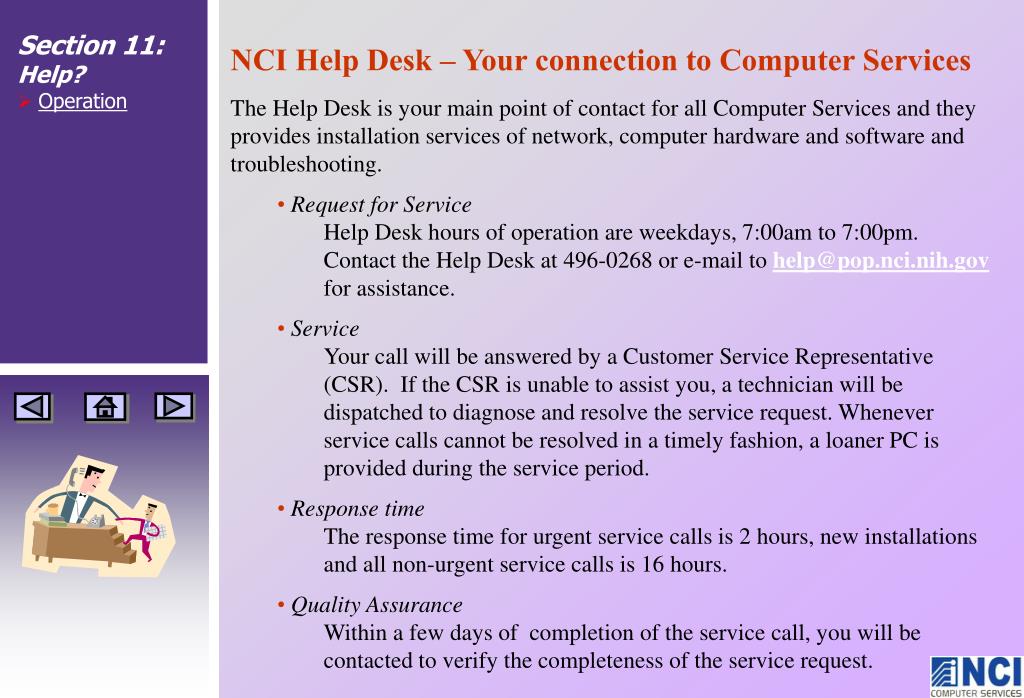 Section 11: Help?
➢ Operation

NCI Help Desk – Your connection to Computer Services

The Help Desk is your main point of contact for all Computer Services and they provides installation services of network, computer hardware and software and troubleshooting.

• Request for Service
Help Desk hours of operation are weekdays, 7:00am to 7:00pm. Contact the Help Desk at 496-0268 or e-mail to help@pop.nci.nih.gov for assistance.

• Service
Your call will be answered by a Customer Service Representative (CSR). If the CSR is unable to assist you, a technician will be dispatched to diagnose and resolve the service request. Whenever service calls cannot be resolved in a timely fashion, a loaner PC is provided during the service period.

• Response time
The response time for urgent service calls is 2 hours, new installations and all non-urgent service calls is 16 hours.

• Quality Assurance
Within a few days of completion of the service call, you will be contacted to verify the completeness of the service request.

NCI
COMPUTER SERVICES